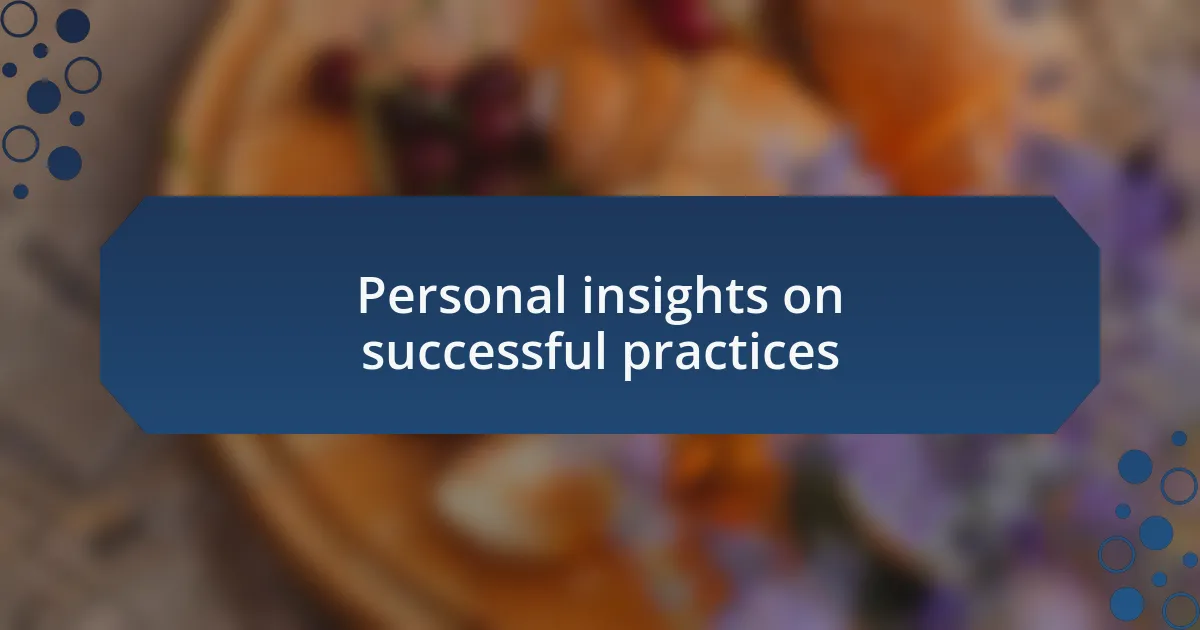 Personal insights on successful practices